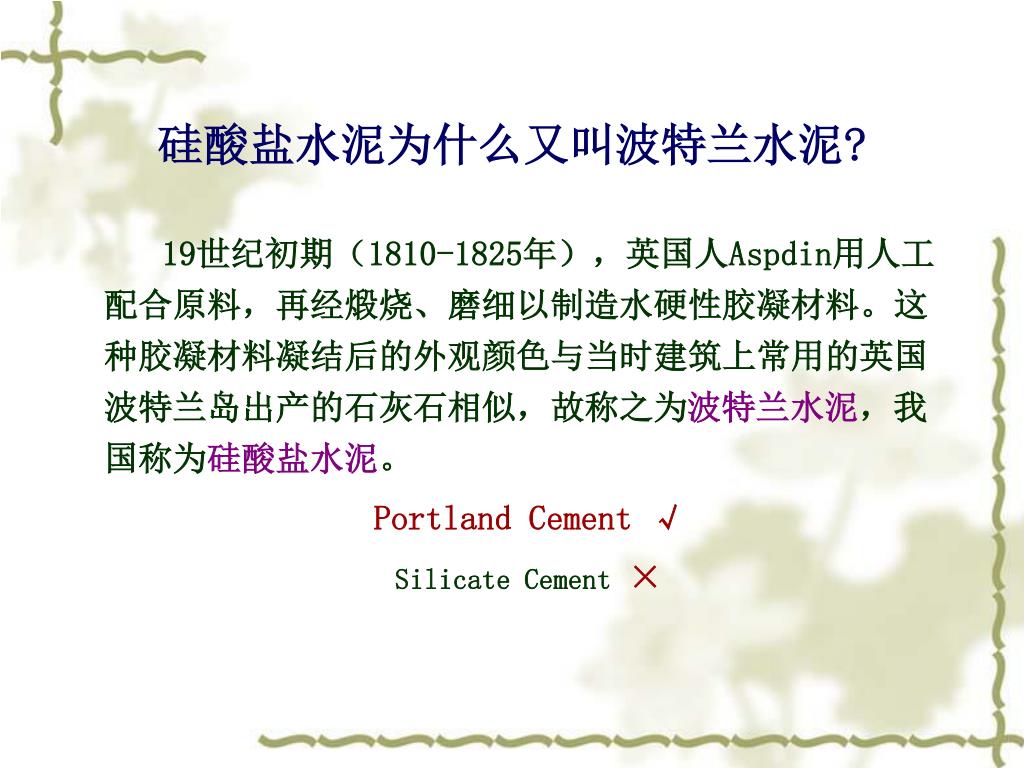 硅酸盐水泥为什么又叫波特兰水泥?

19世纪初期（1810-1825年），英国人Aspdin用人工配合原料，再经煅烧、磨细以制造水硬性胶凝材料。这种胶凝材料凝结后的外观颜色与当时建筑上常用的英国波特兰岛出产的石灰石相似，故称之为波特兰水泥，我国称为硅酸盐水泥。

Portland Cement √

Silicate Cement ×